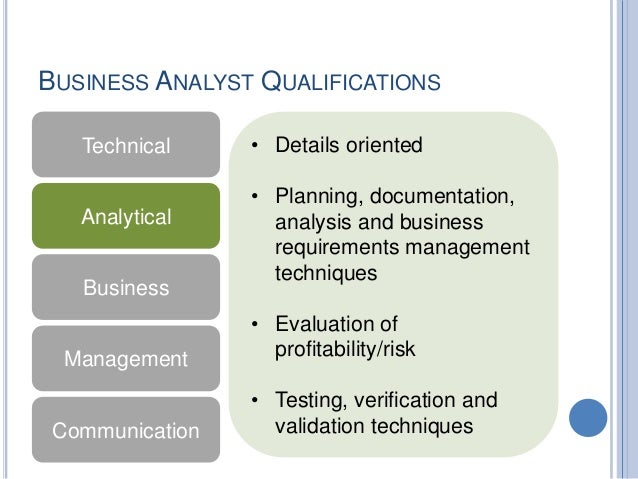 BUSINESS ANALYST QUALIFICATIONS

Technical

Analytical

Business

Management

Communication

• Details oriented

• Planning, documentation, analysis and business requirements management techniques

• Evaluation of profitability/risk

• Testing, verification and validation techniques